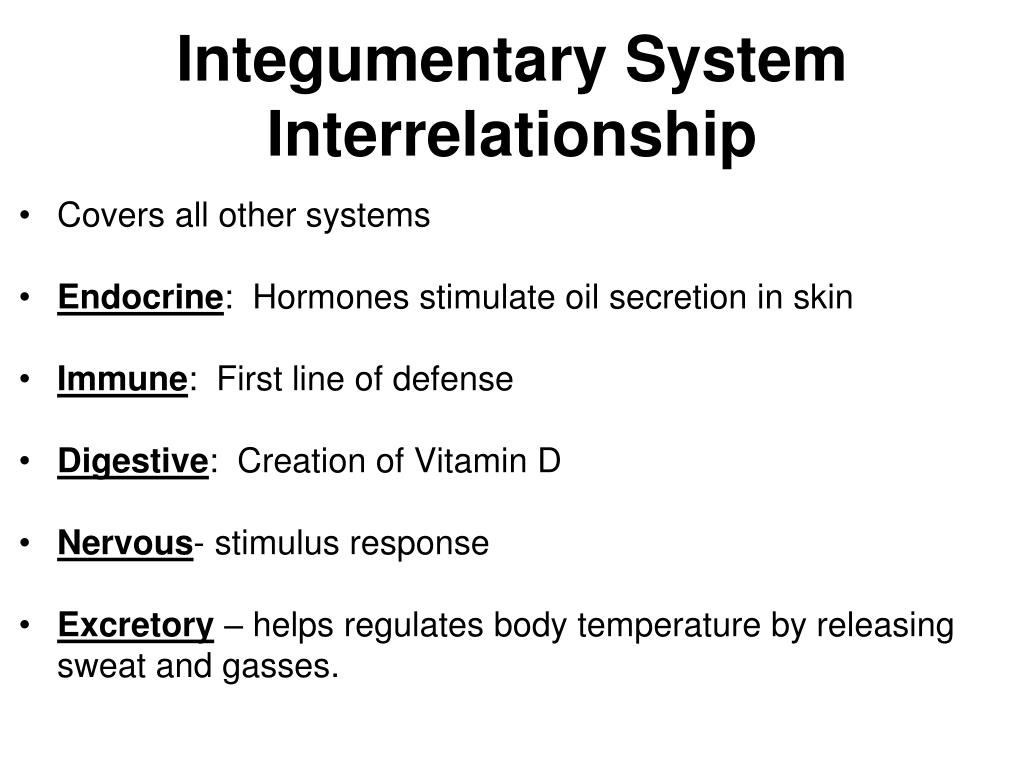 Integumentary System Interrelationship

• Covers all other systems

• Endocrine: Hormones stimulate oil secretion in skin

• Immune: First line of defense

• Digestive: Creation of Vitamin D

• Nervous- stimulus response

• Excretory – helps regulates body temperature by releasing sweat and gasses.